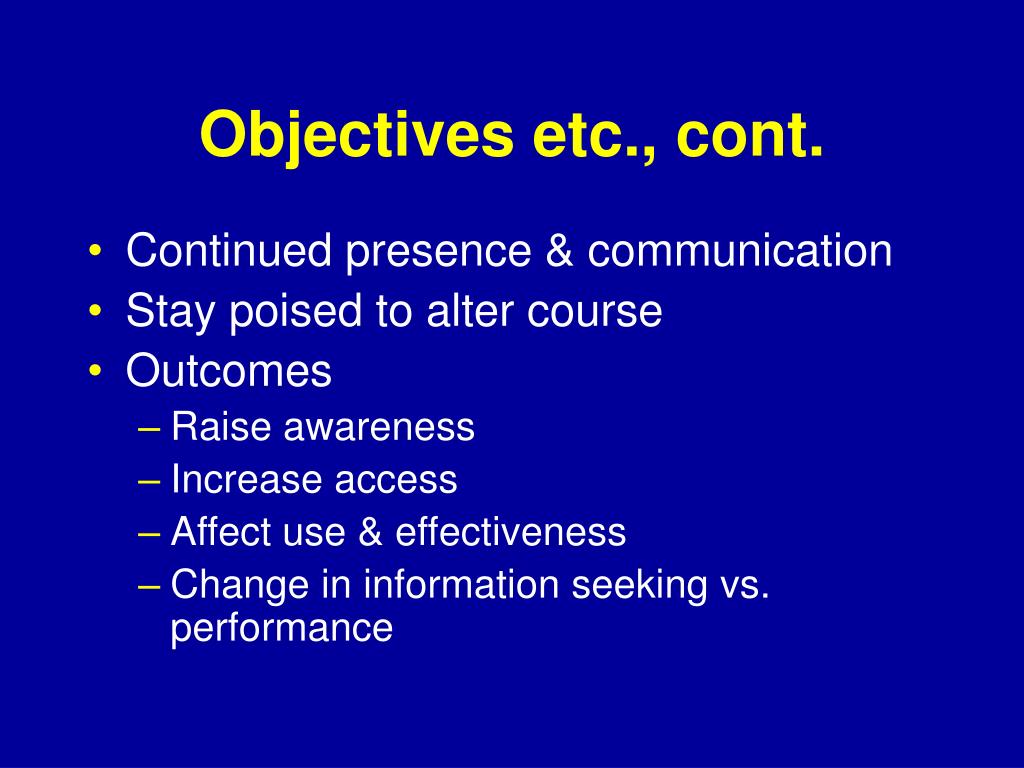 Objectives etc., cont.

• Continued presence & communication
• Stay poised to alter course
• Outcomes
– Raise awareness
– Increase access
– Affect use & effectiveness
– Change in information seeking vs. performance